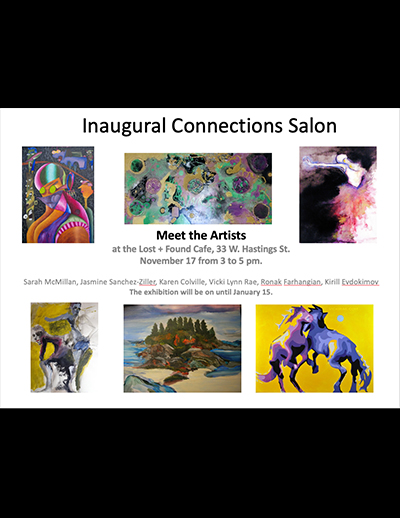 Inaugural Connections Salon

Meet the Artists
at the Lost + Found Cafe, 33 W. Hastings St.
November 17 from 3 to 5 pm.

Sarah McMillan, Jasmine Sanchez-Ziller, Karen Colville, Vicki Lynn Rae, Ronak Farhangian, Kirill Evdokimov
The exhibition will be on until January 15.